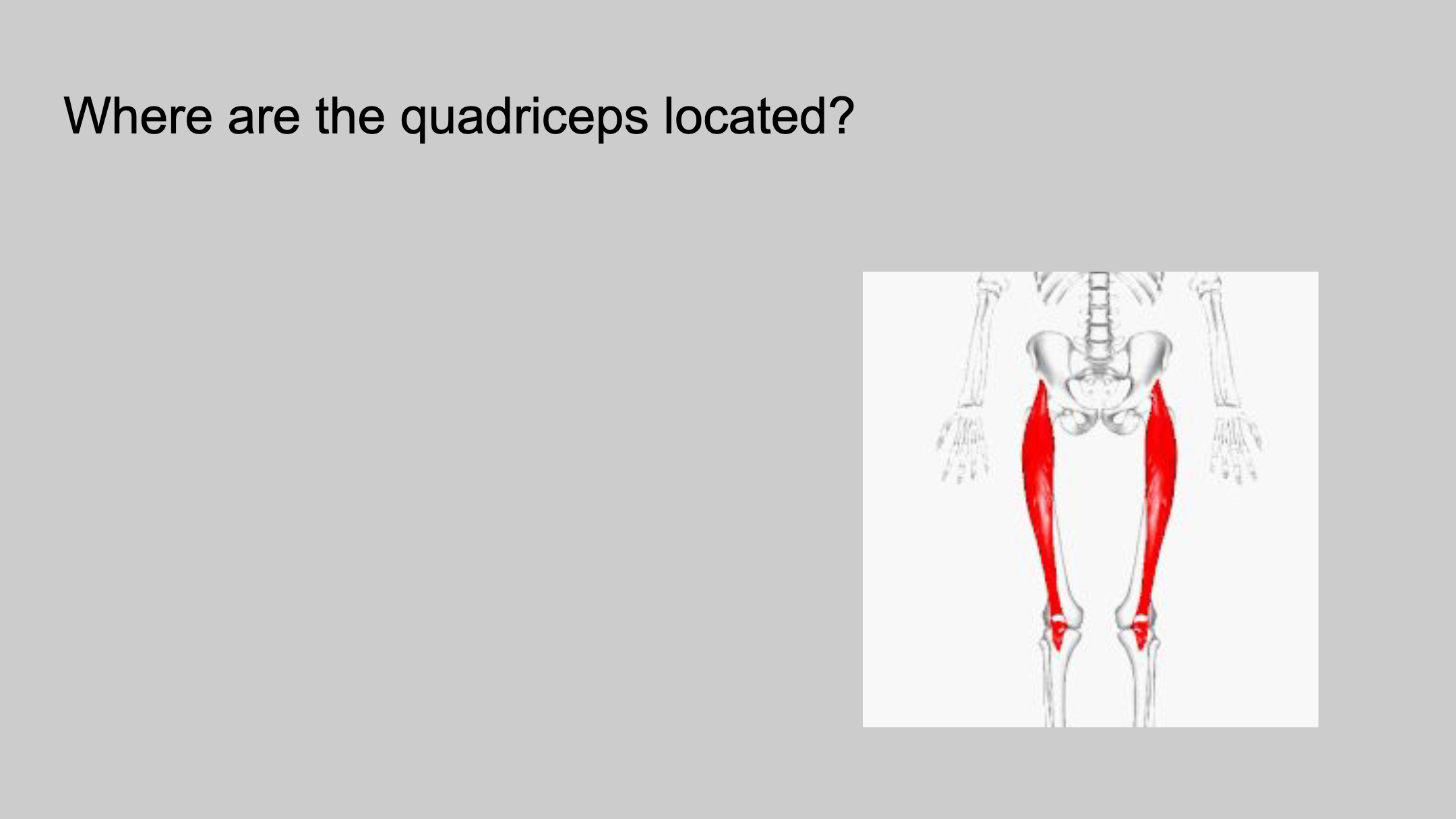 Where are the quadriceps located?